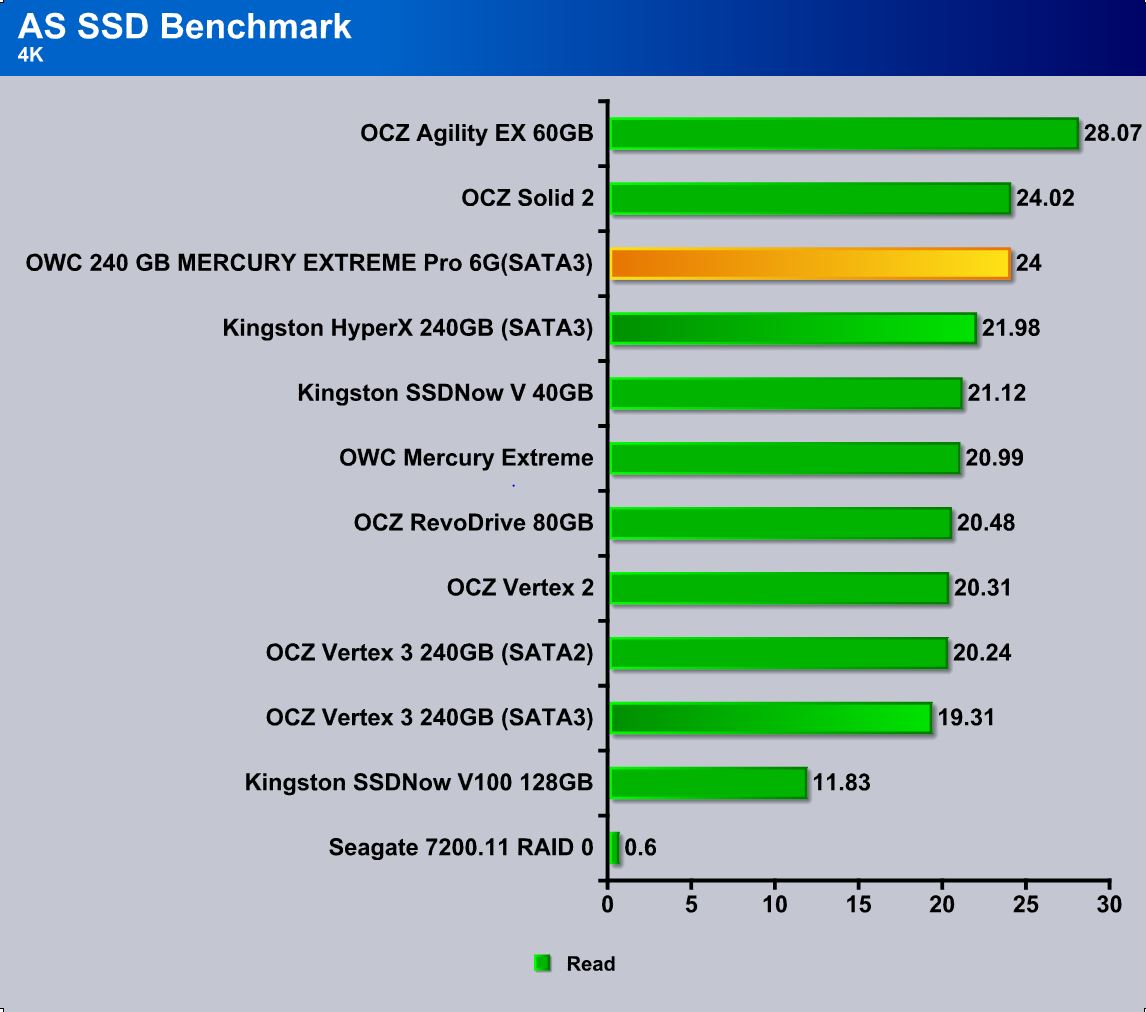 AS SSD Benchmark
4K

OCZ Agility EX 60GB 28.07
OCZ Solid 2 24.02
OWC 240 GB MERCURY EXTREME Pro 6G(SATA3) 24
Kingston HyperX 240GB (SATA3) 21.98
Kingston SSDNow V 40GB 21.12
OWC Mercury Extreme 20.99
OCZ RevoDrive 80GB 20.48
OCZ Vertex 2 20.31
OCZ Vertex 3 240GB (SATA2) 20.24
OCZ Vertex 3 240GB (SATA3) 19.31
Kingston SSDNow V100 128GB 11.83
Seagate 7200.11 RAID 0 0.6

0 5 10 15 20 25 30

Read